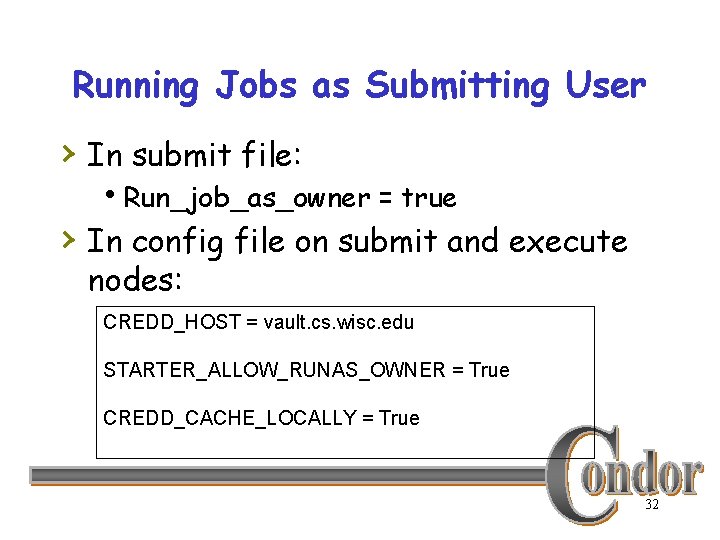 Running Jobs as Submitting User

› In submit file:
• Run_job_as_owner = true

› In config file on submit and execute nodes:

CREDD_HOST = vault.cs.wisc.edu

STARTER_ALLOW_RUNAS_OWNER = True

CREDD_CACHE_LOCALLY = True

Condor

32